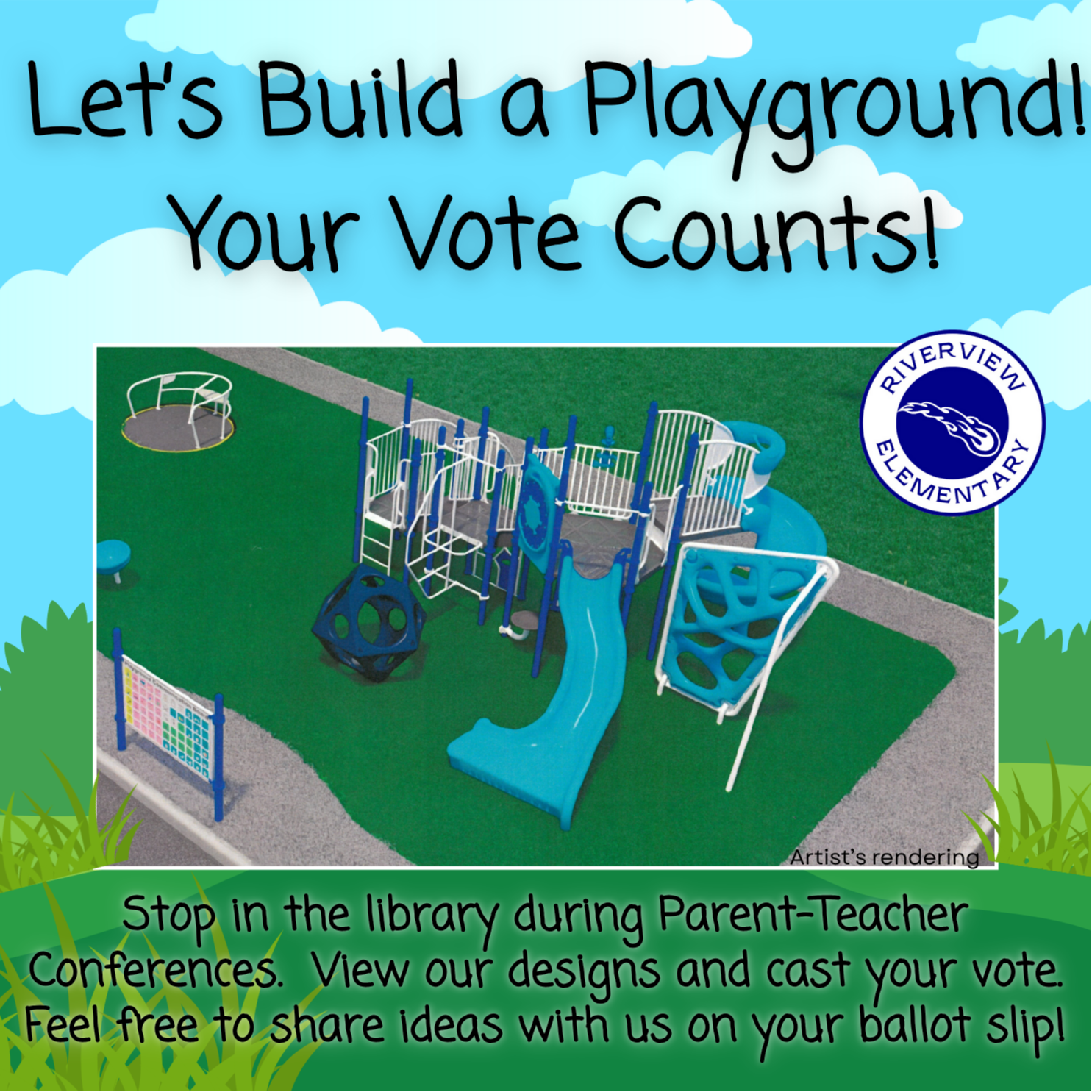 Let's Build a Playground!
Your Vote Counts!

RIVERVIEW ELEMENTARY

Artist's rendering

Stop in the library during Parent-Teacher Conferences. View our designs and cast your vote. Feel free to share ideas with us on your ballot slip!